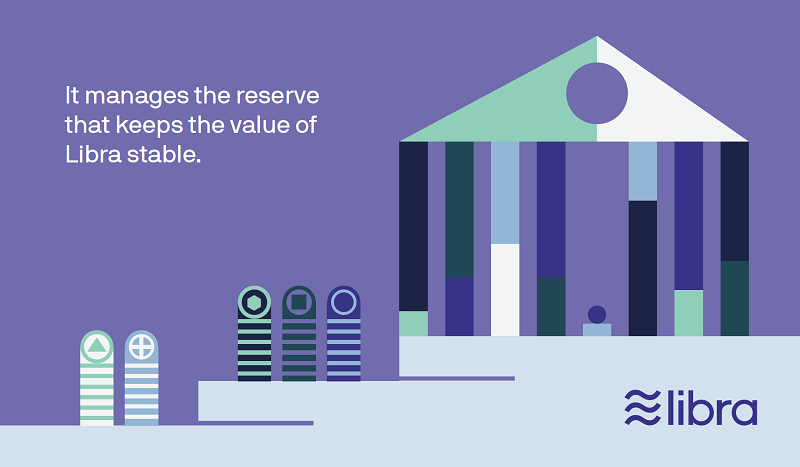 It manages the reserve that keeps the value of Libra stable.

libra